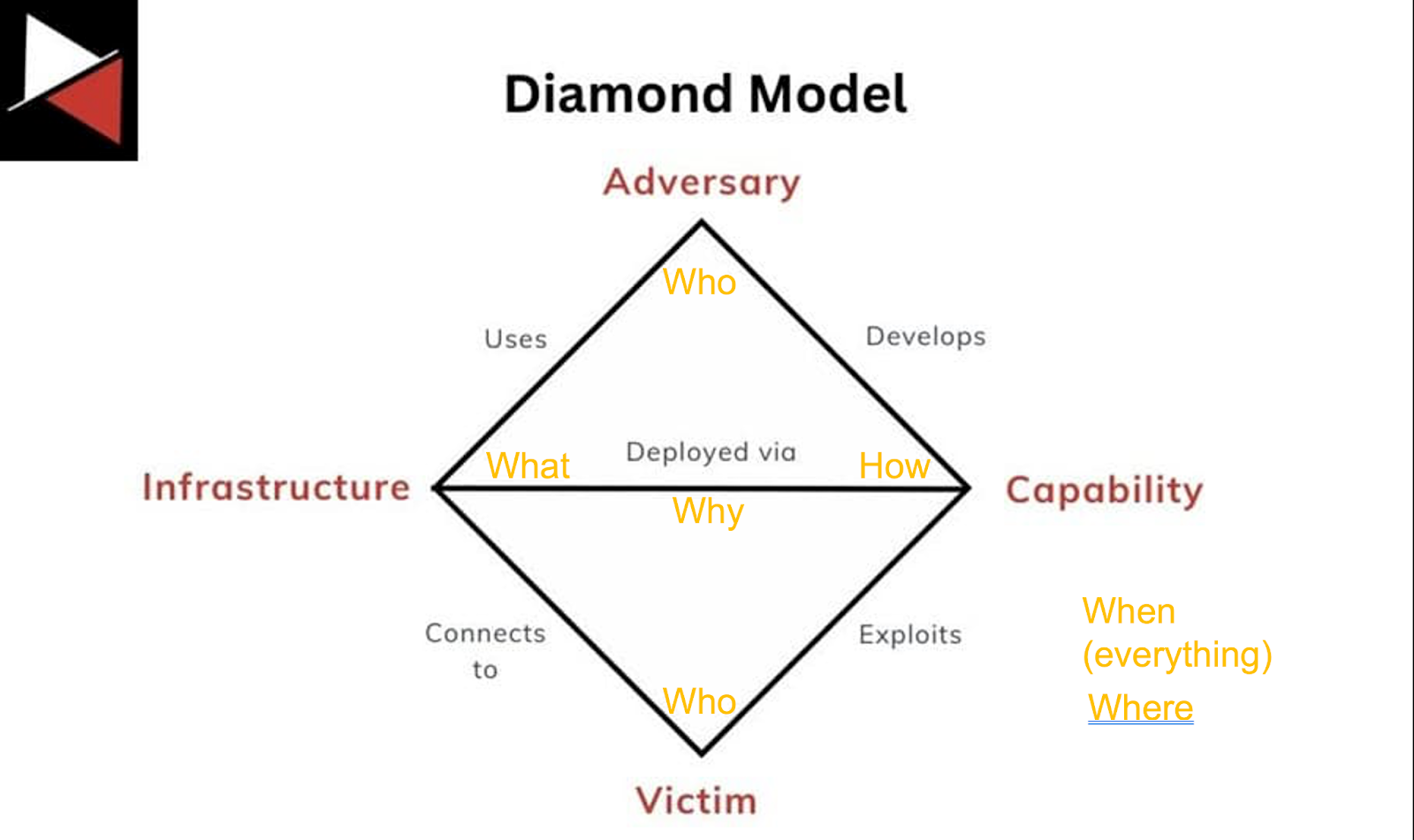 Diamond Model

Adversary

Who

Uses

Develops

Infrastructure

What

Deployed via

How

Capability

Why

Connects to

Exploits

Who

Victim

When (everything)

Where